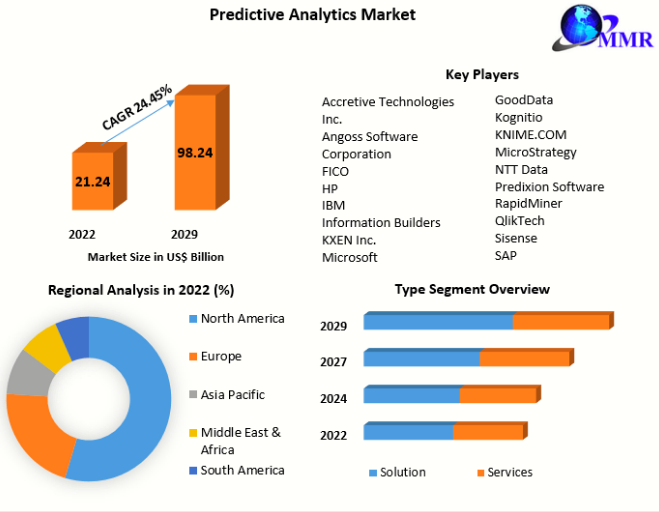 Predictive Analytics Market

MMR

CAGR 24.45%

21.24

98.24

2022

2029

Market Size in US$ Billion

Key Players

Accretive Technologies Inc.
Angoss Software Corporation
FICO
HP
IBM
Information Builders
KXEN Inc.
Microsoft

GoodData
Kognitio
KNIME.COM
MicroStrategy
NTT Data
Predixion Software
RapidMiner
QlikTech
Sisense
SAP

Regional Analysis in 2022 (%)

North America
Europe
Asia Pacific
Middle East & Africa
South America

Type Segment Overview

2029
2027
2024
2022

Solution
Services